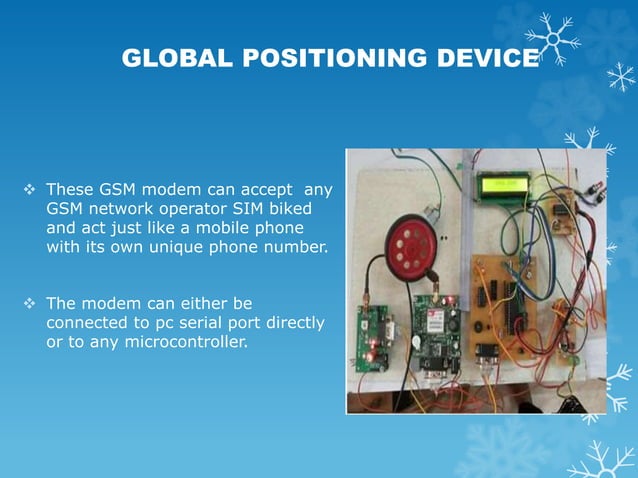 GLOBAL POSITIONING DEVICE

❖ These GSM modem can accept any GSM network operator SIM biked and act just like a mobile phone with its own unique phone number.

❖ The modem can either be connected to pc serial port directly or to any microcontroller.